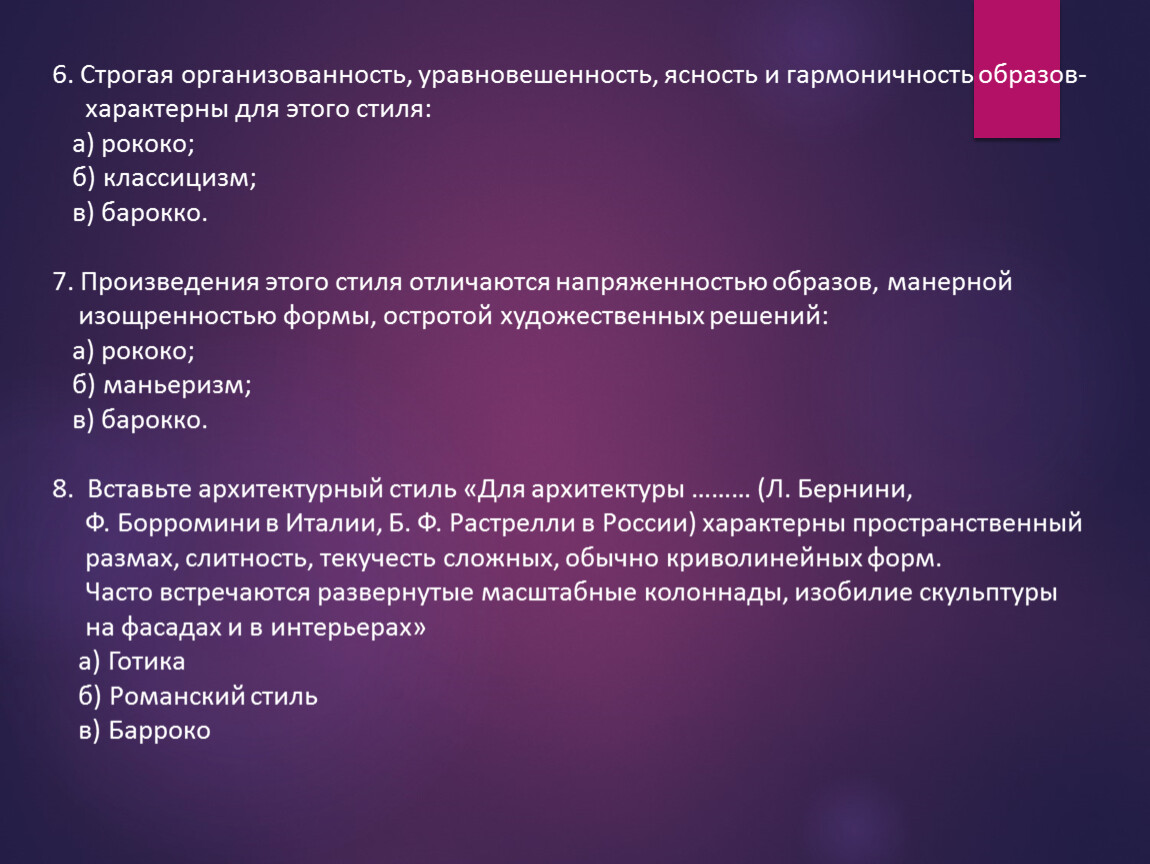 6. Строгая организованность, уравновешенность, ясность и гармоничность образов- характерны для этого стиля:
а) рококо;
б) классицизм;
в) барокко.

7. Произведения этого стиля отличаются напряженностью образов, манерной изощренностью формы, остротой художественных решений:
а) рококо;
б) маньеризм;
в) барокко.

8. Вставьте архитектурный стиль «Для архитектуры ……… (Л. Бернини, Ф. Борромини в Италии, Б. Ф. Растрелли в России) характерны пространственный размах, слитность, текучесть сложных, обычно криволинейных форм. Часто встречаются развернутые масштабные колоннады, изобилие скульптуры на фасадах и в интерьерах»
а) Готика
б) Романский стиль
в) Барроко